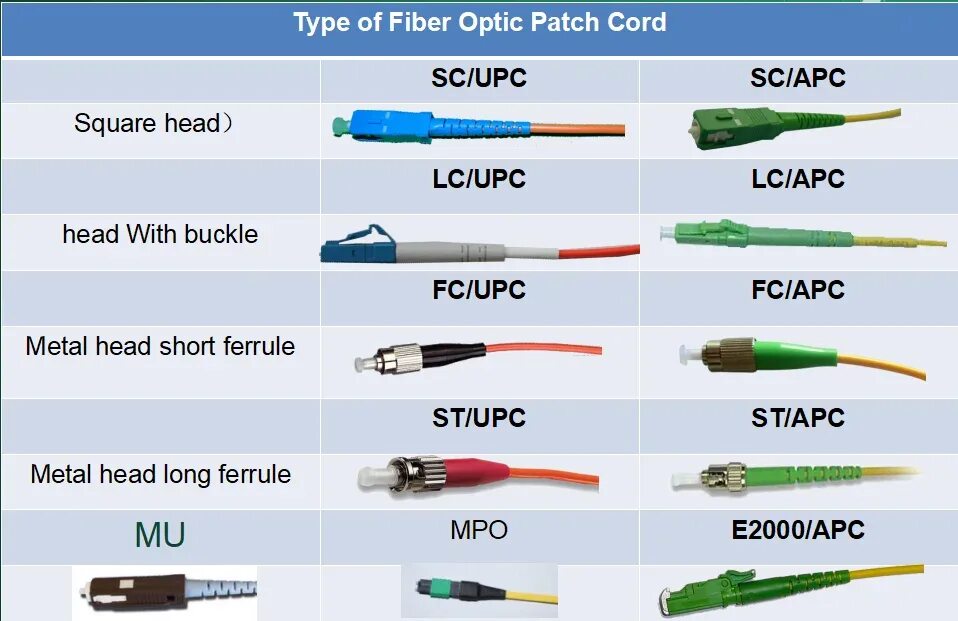 Type of Fiber Optic Patch Cord

| | SC/UPC | SC/APC |
|---|---|---|
| Square head） | | |
| | LC/UPC | LC/APC |
| head With buckle | | |
| | FC/UPC | FC/APC |
| Metal head short ferrule | | |
| | ST/UPC | ST/APC |
| Metal head long ferrule | | |
| MU | MPO | E2000/APC |
| | | |